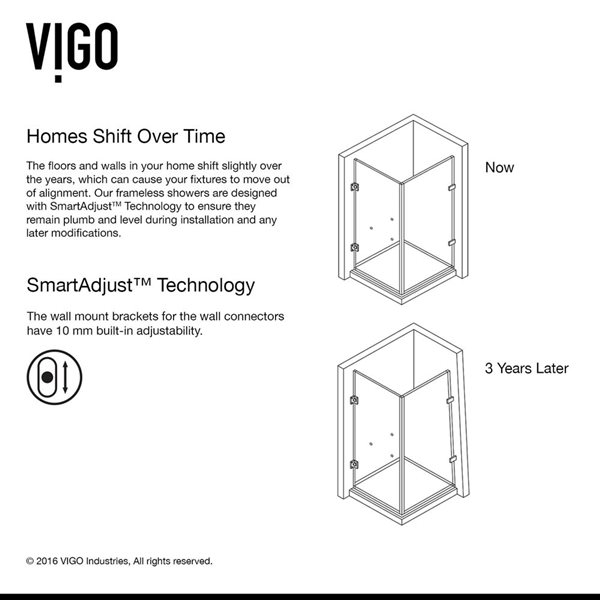 VIGO

Homes Shift Over Time

The floors and walls in your home shift slightly over the years, which can cause your fixtures to move out of alignment. Our frameless showers are designed with SmartAdjust™ Technology to ensure they remain plumb and level during installation and any later modifications.

SmartAdjust™ Technology

The wall mount brackets for the wall connectors have 10 mm built-in adjustability.

Now

3 Years Later

© 2016 VIGO Industries, All rights reserved.